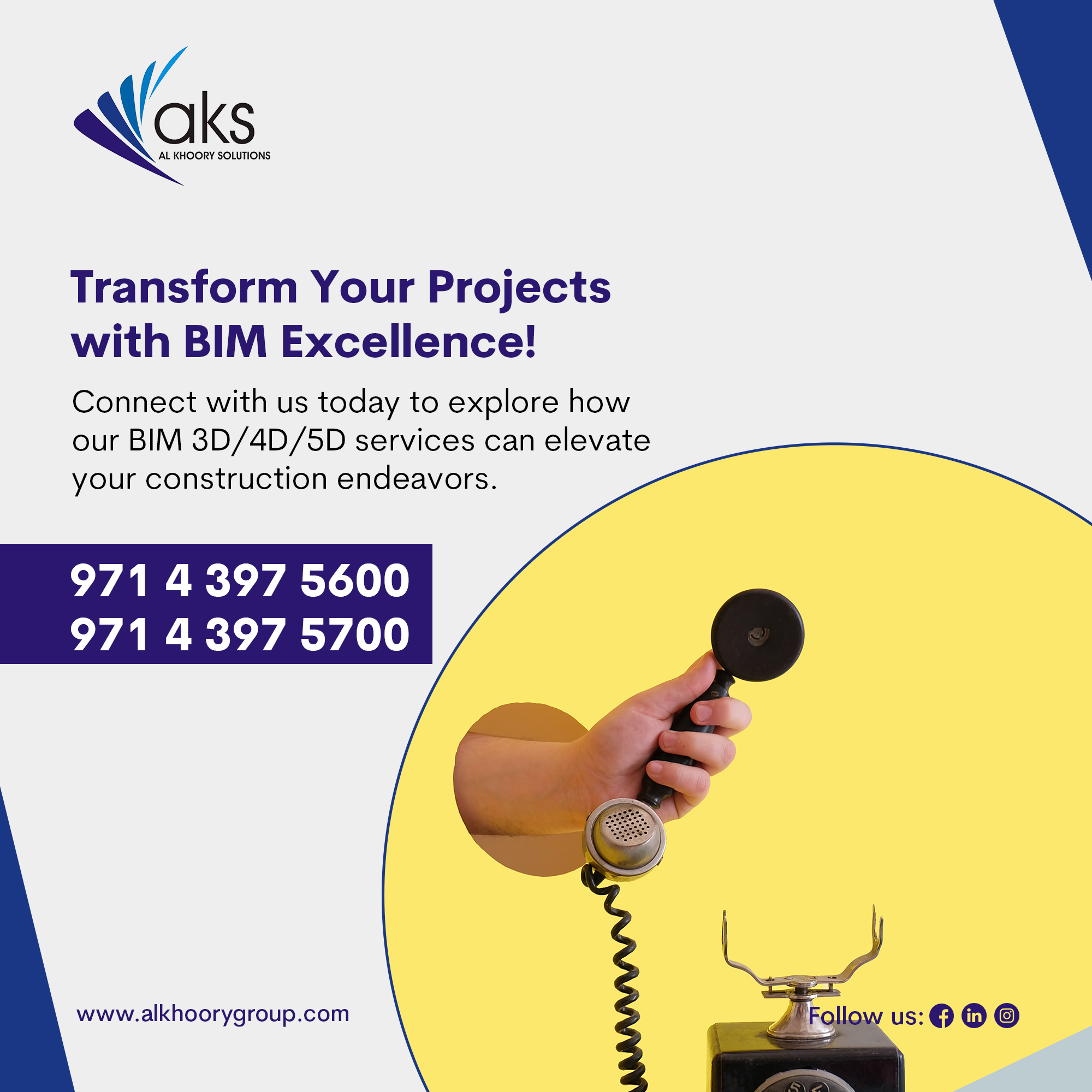 aks
AL KHOORY SOLUTIONS

Transform Your Projects with BIM Excellence!

Connect with us today to explore how our BIM 3D/4D/5D services can elevate your construction endeavors.

971 4 397 5600
971 4 397 5700

www.alkhoorygroup.com

Follow us: